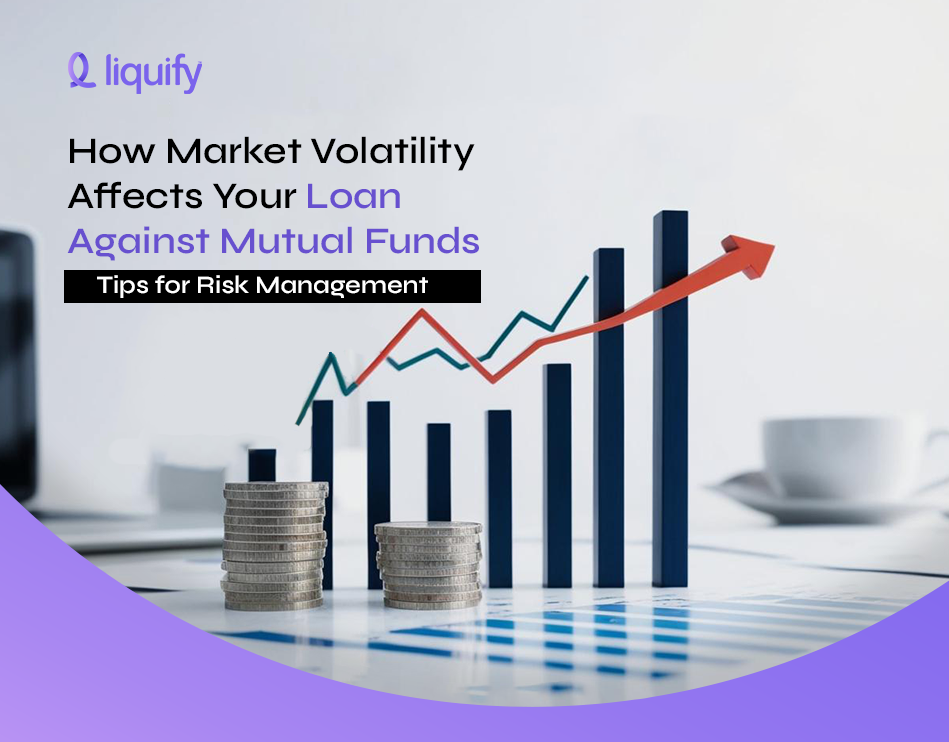 liquify

How Market Volatility Affects Your Loan Against Mutual Funds

Tips for Risk Management